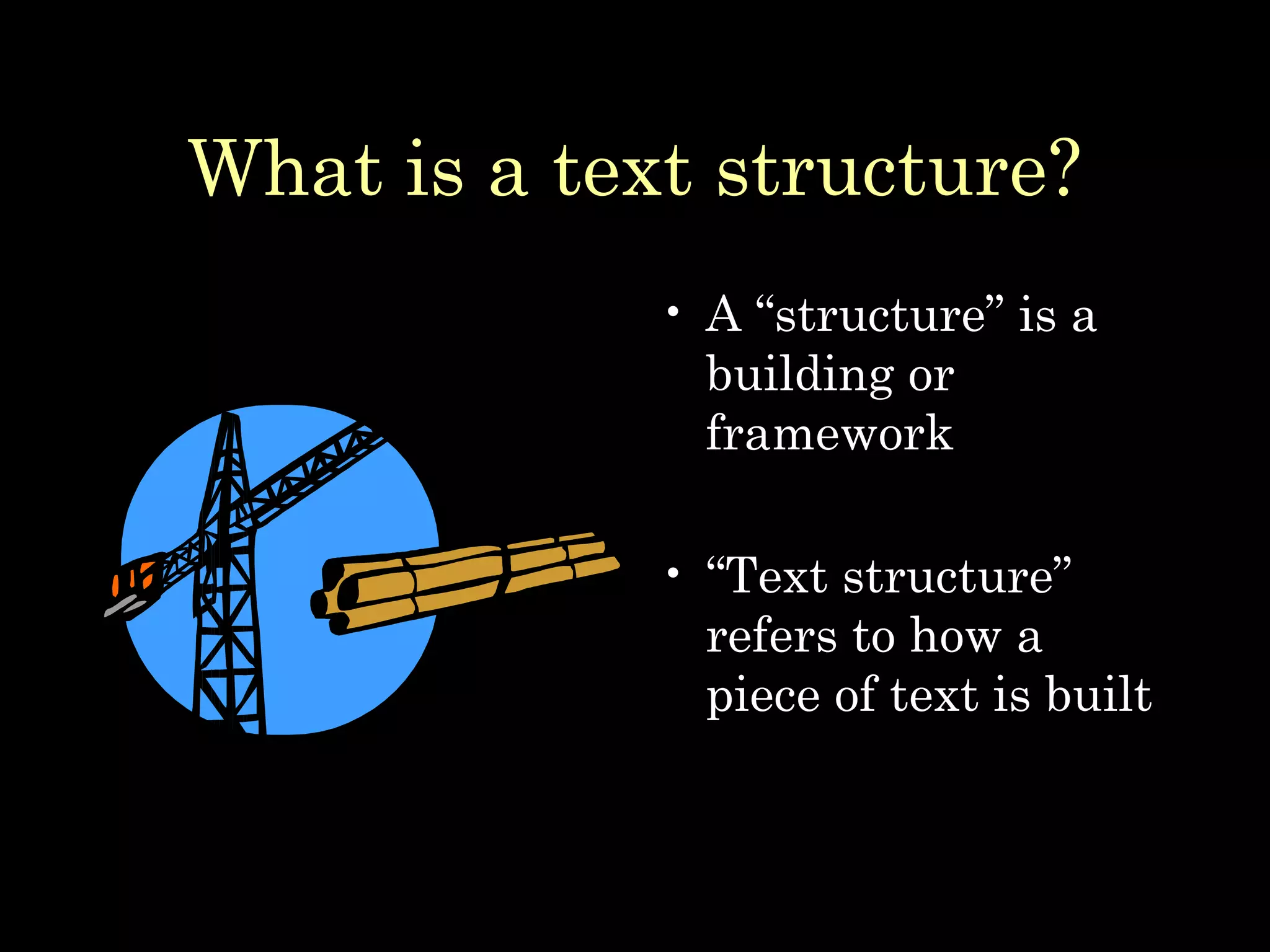 What is a text structure?

• A “structure” is a building or framework

• “Text structure” refers to how a piece of text is built